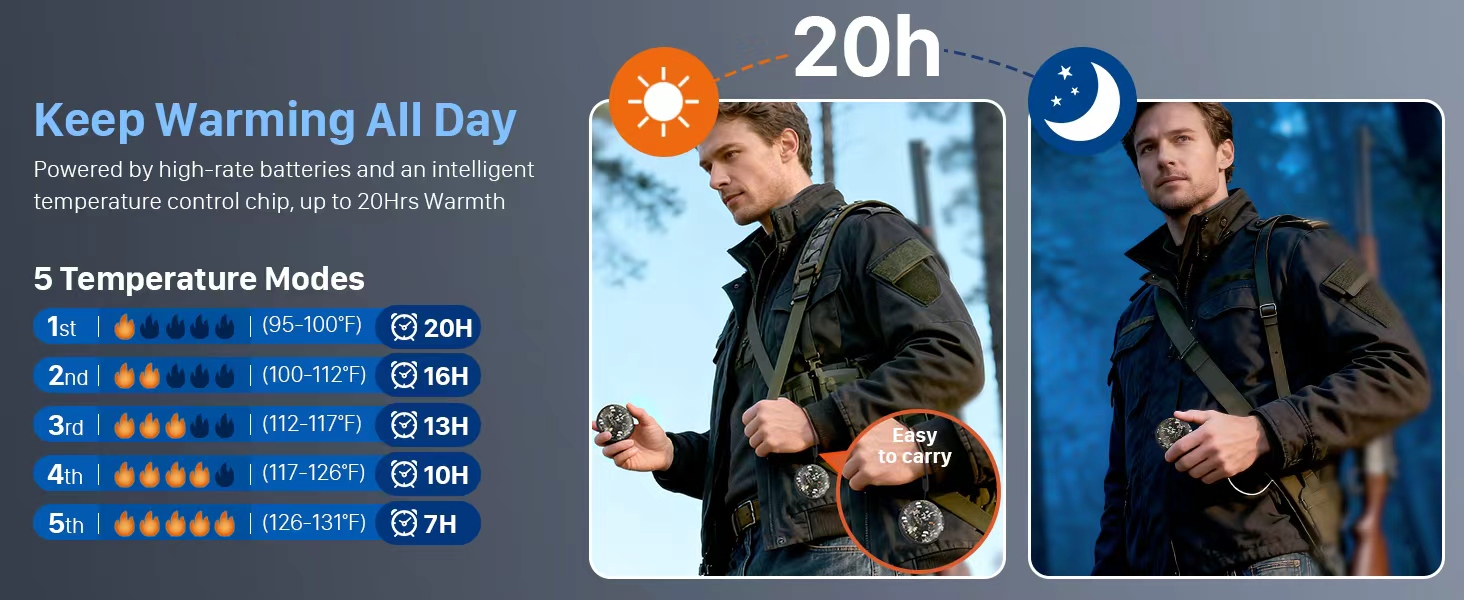 Keep Warming All Day

Powered by high-rate batteries and an intelligent temperature control chip, up to 20Hrs Warmth

5 Temperature Modes

1st | (95-100°F) 20H

2nd | (100-112°F) 16H

3rd | (112-117°F) 13H

4th | (117-126°F) 10H

5th | (126-131°F) 7H

20h

Easy to carry